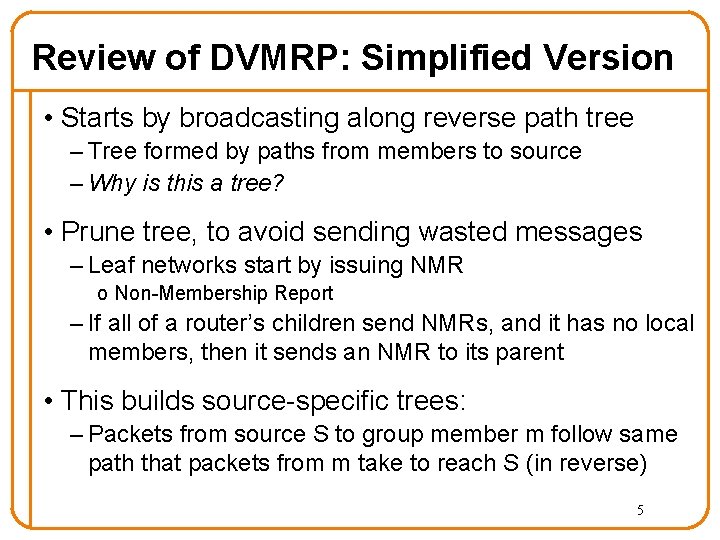 Review of DVMRP: Simplified Version

• Starts by broadcasting along reverse path tree
– Tree formed by paths from members to source
– Why is this a tree?

• Prune tree, to avoid sending wasted messages
– Leaf networks start by issuing NMR
o Non-Membership Report
– If all of a router's children send NMRs, and it has no local members, then it sends an NMR to its parent

• This builds source-specific trees:
– Packets from source S to group member m follow same path that packets from m take to reach S (in reverse)

5